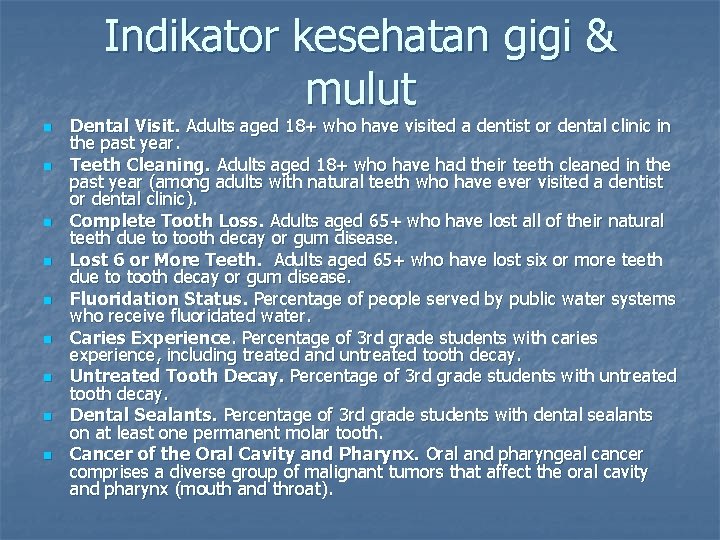 Indikator kesehatan gigi & mulut

Dental Visit. Adults aged 18+ who have visited a dentist or dental clinic in the past year.

Teeth Cleaning. Adults aged 18+ who have had their teeth cleaned in the past year (among adults with natural teeth who have ever visited a dentist or dental clinic).

Complete Tooth Loss. Adults aged 65+ who have lost all of their natural teeth due to tooth decay or gum disease.

Lost 6 or More Teeth. Adults aged 65+ who have lost six or more teeth due to tooth decay or gum disease.

Fluoridation Status. Percentage of people served by public water systems who receive fluoridated water.

Caries Experience. Percentage of 3rd grade students with caries experience, including treated and untreated tooth decay.

Untreated Tooth Decay. Percentage of 3rd grade students with untreated tooth decay.

Dental Sealants. Percentage of 3rd grade students with dental sealants on at least one permanent molar tooth.

Cancer of the Oral Cavity and Pharynx. Oral and pharyngeal cancer comprises a diverse group of malignant tumors that affect the oral cavity and pharynx (mouth and throat).